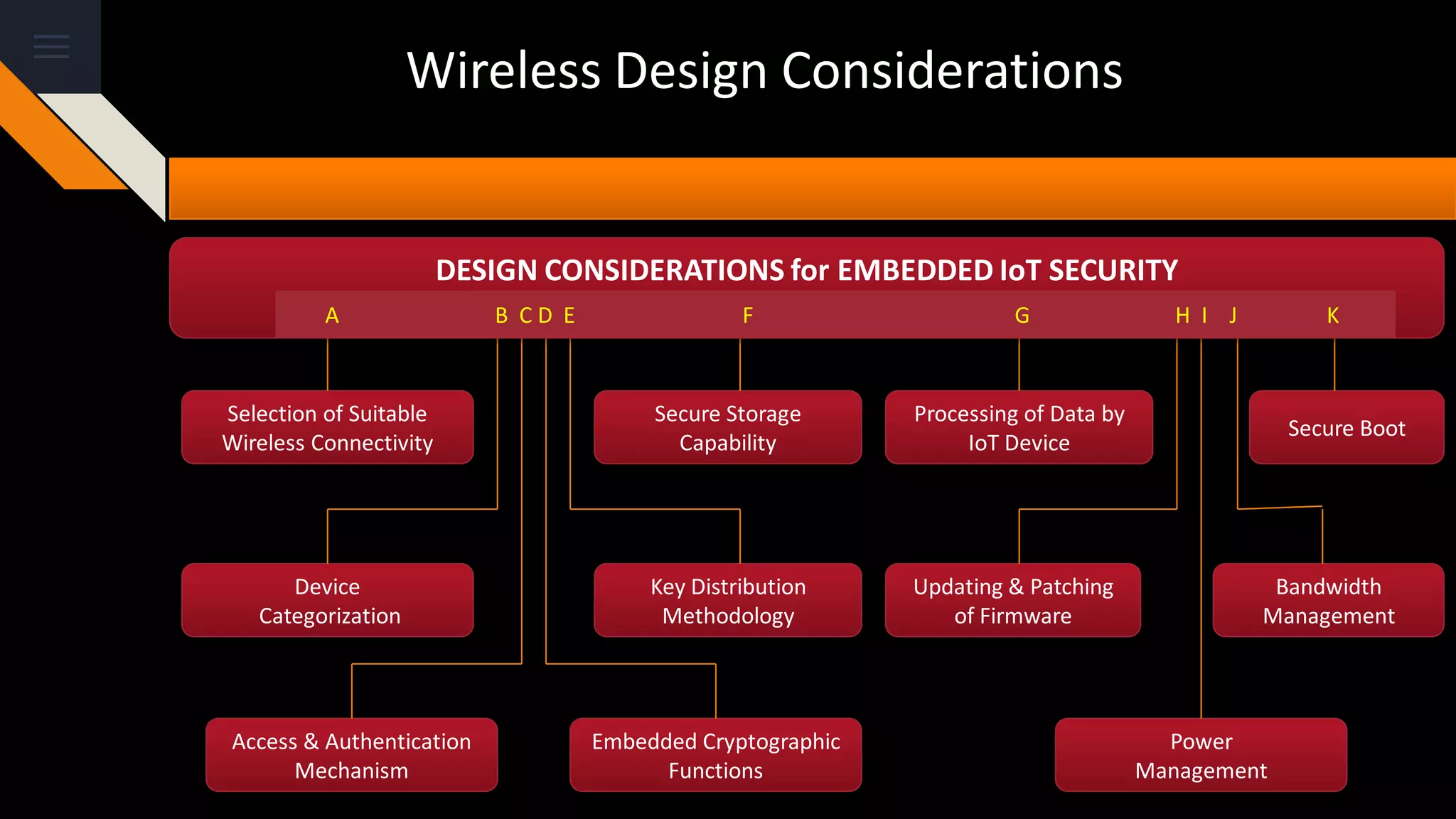 Wireless Design Considerations

DESIGN CONSIDERATIONS for EMBEDDED IoT SECURITY

A B C D E F G H I J K

Selection of Suitable Wireless Connectivity

Secure Storage Capability

Processing of Data by IoT Device

Secure Boot

Device Categorization

Key Distribution Methodology

Updating & Patching of Firmware

Bandwidth Management

Access & Authentication Mechanism

Embedded Cryptographic Functions

Power Management